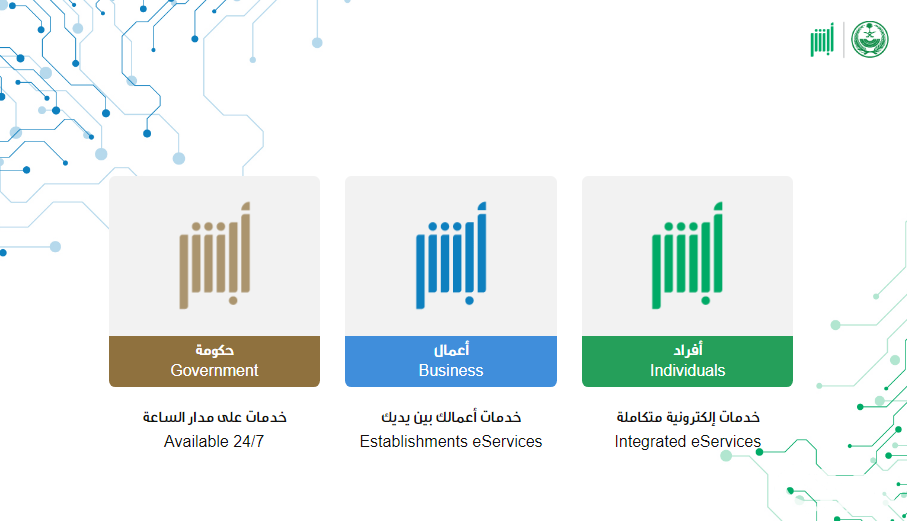 أبشر

أبشر

أفراد
Individuals

خدمات إلكترونية متكاملة
Integrated eServices

أبشر

أعمال
Business

خدمات أعمالك بين يديك
Establishments eServices

أبشر

حكومة
Government

خدمات على مدار الساعة
Available 24/7